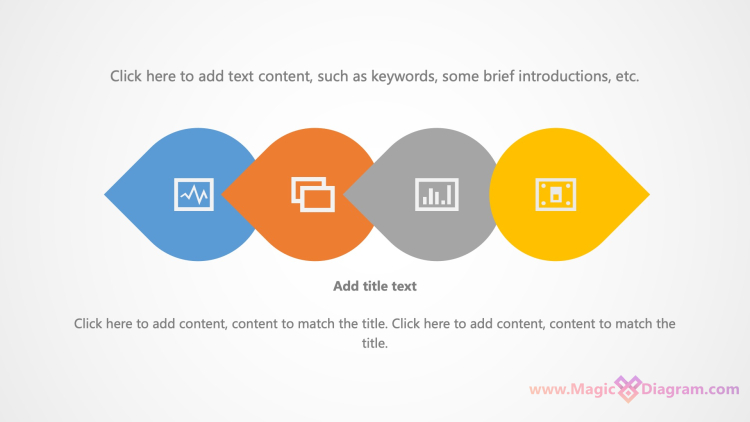 Click here to add text content, such as keywords, some brief introductions, etc.

Add title text

Click here to add content, content to match the title. Click here to add content, content to match the title.

www.MagicDiagram.com